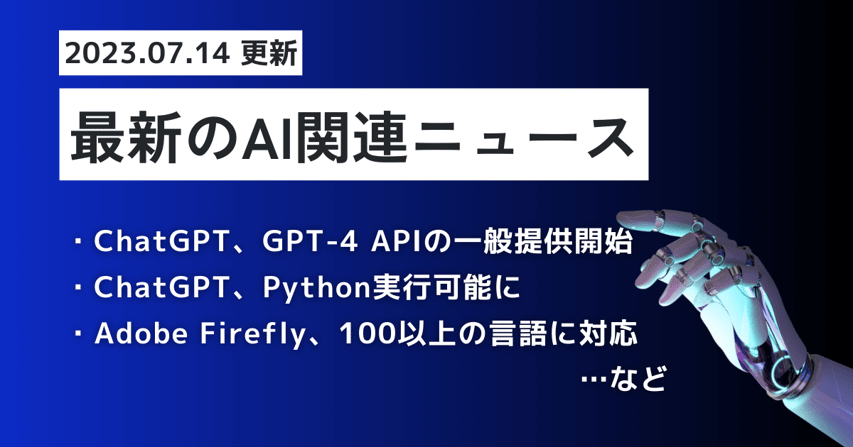 2023.07.14 更新

最新のAI関連ニュース

・ChatGPT、GPT-4 APIの一般提供開始
・ChatGPT、Python実行可能に
・Adobe Firefly、100以上の言語に対応
…など